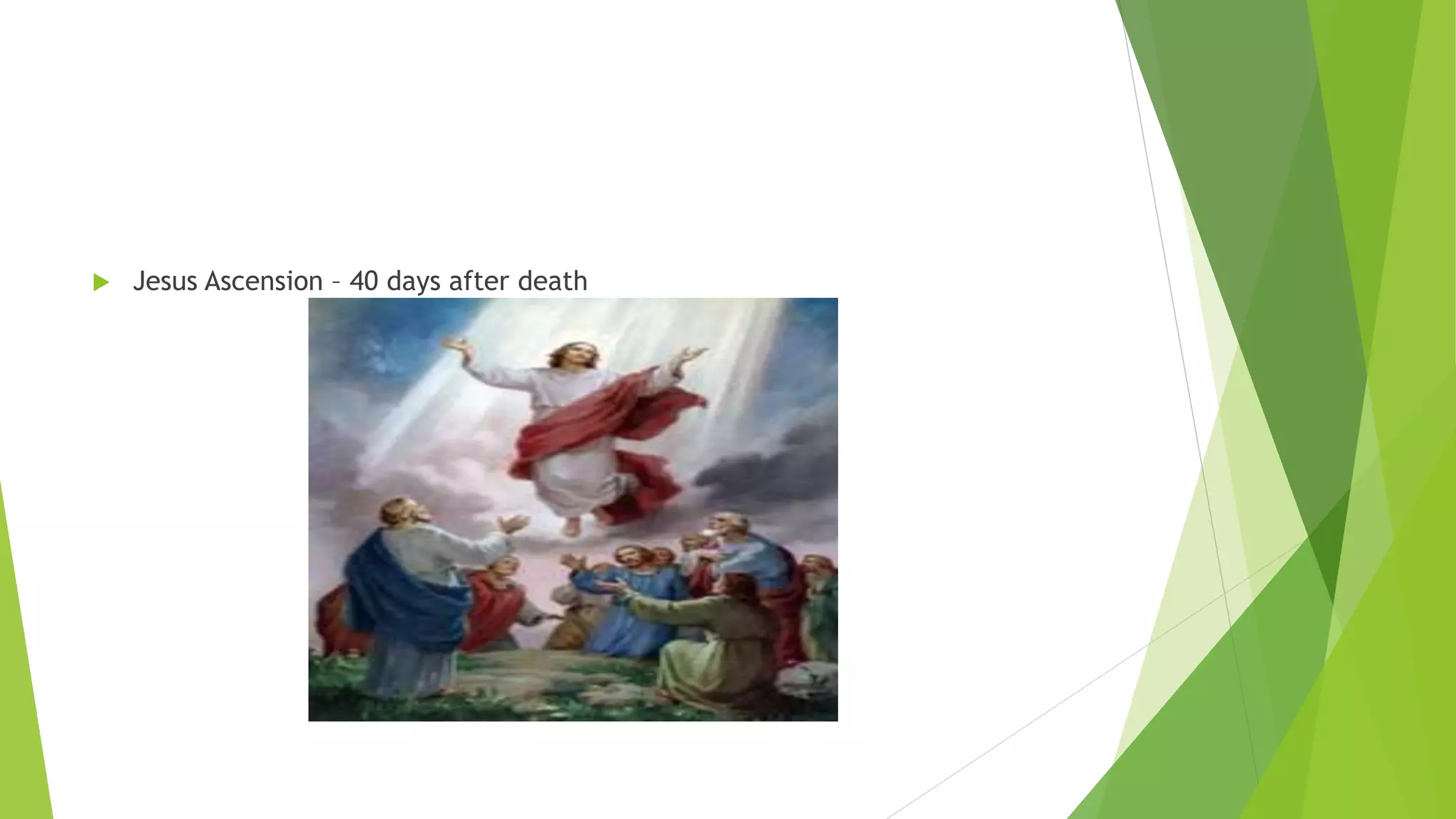 Jesus Ascension – 40 days after death